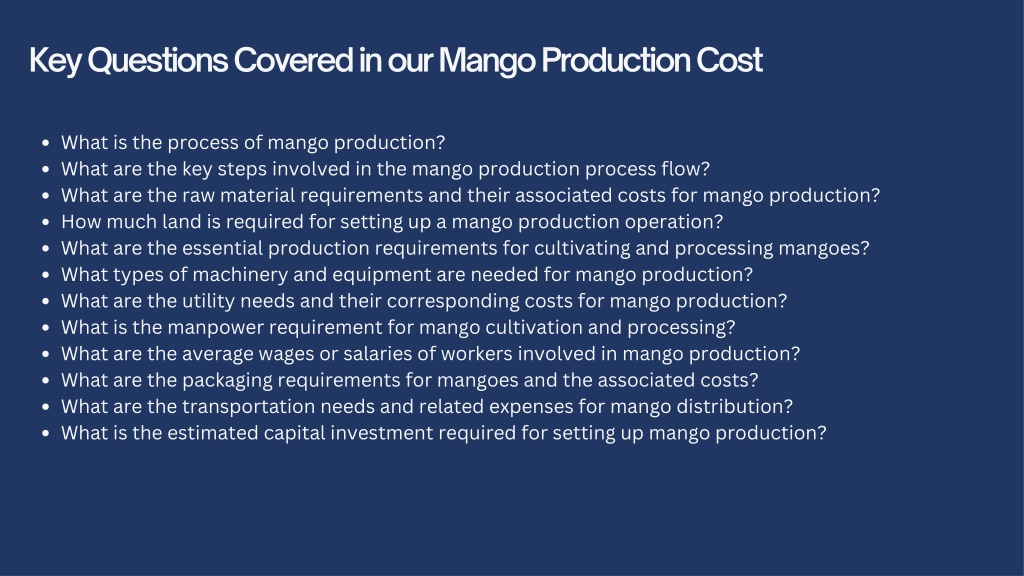 Key Questions Covered in our Mango Production Cost

- What is the process of mango production?
- What are the key steps involved in the mango production process flow?
- What are the raw material requirements and their associated costs for mango production?
- How much land is required for setting up a mango production operation?
- What are the essential production requirements for cultivating and processing mangoes?
- What types of machinery and equipment are needed for mango production?
- What are the utility needs and their corresponding costs for mango production?
- What is the manpower requirement for mango cultivation and processing?
- What are the average wages or salaries of workers involved in mango production?
- What are the packaging requirements for mangoes and the associated costs?
- What are the transportation needs and related expenses for mango distribution?
- What is the estimated capital investment required for setting up mango production?